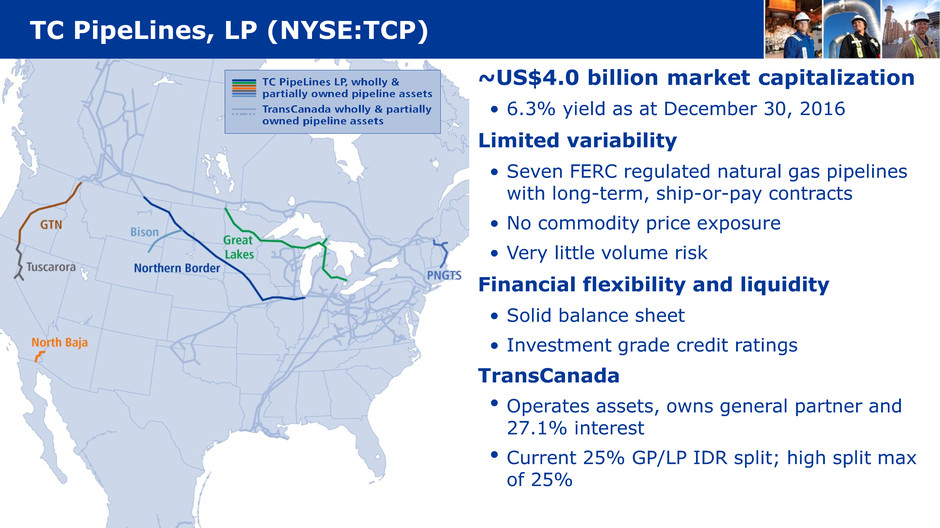 TC PipeLines, LP (NYSE:TCP)

TC PipeLines LP, wholly & partially owned pipeline assets
TransCanada wholly & partially owned pipeline assets

GTN
Tuscarora
Bison
Northern Border
Great Lakes
PNGTS
North Baja

~US$4.0 billion market capitalization
• 6.3% yield as at December 30, 2016

Limited variability
• Seven FERC regulated natural gas pipelines with long-term, ship-or-pay contracts
• No commodity price exposure
• Very little volume risk

Financial flexibility and liquidity
• Solid balance sheet
• Investment grade credit ratings

TransCanada
• Operates assets, owns general partner and 27.1% interest
• Current 25% GP/LP IDR split; high split max of 25%